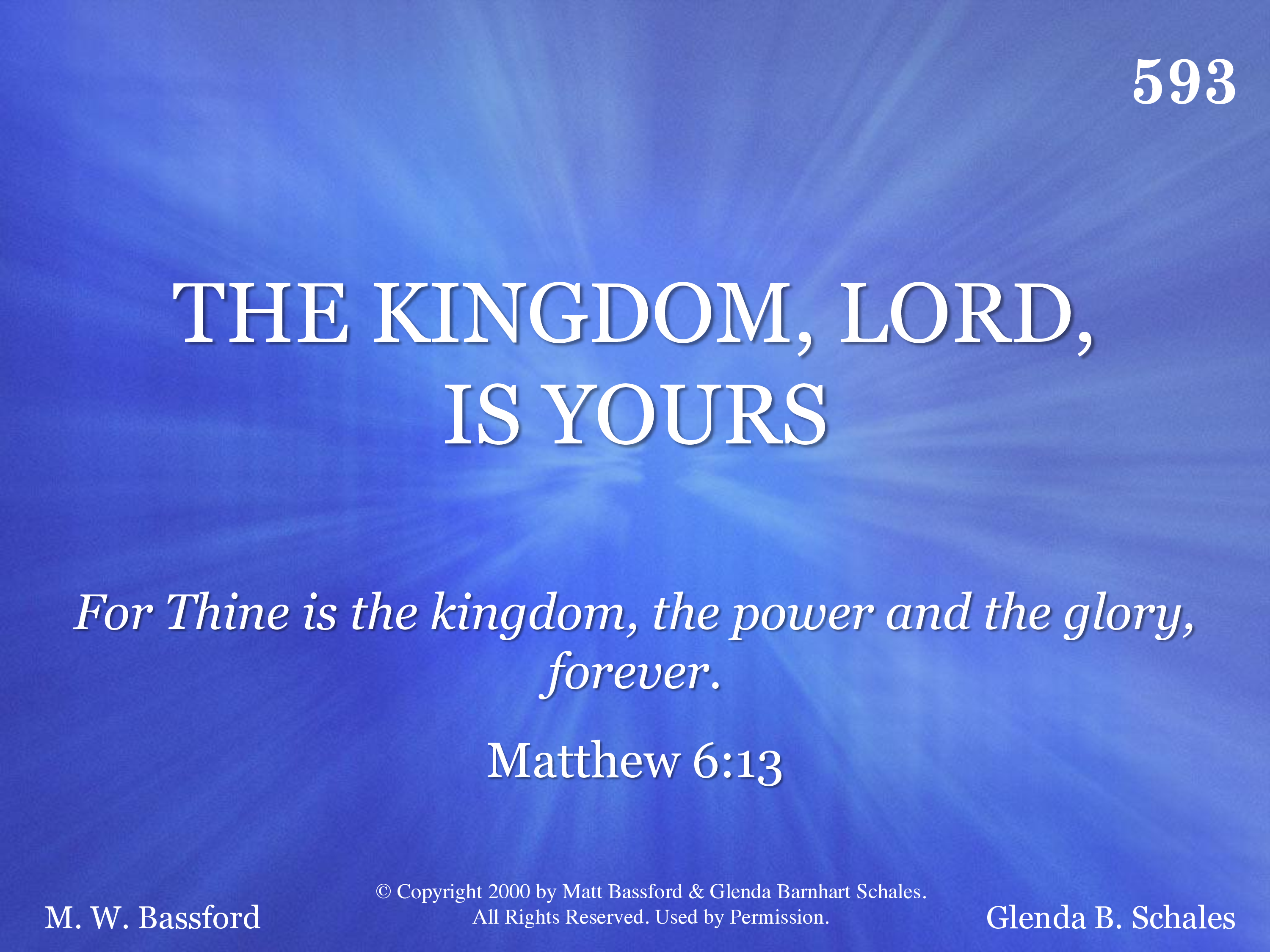 593

THE KINGDOM, LORD, IS YOURS

For Thine is the kingdom, the power and the glory, forever.

Matthew 6:13

M. W. Bassford

© Copyright 2000 by Matt Bassford & Glenda Barnhart Schales. All Rights Reserved. Used by Permission.

Glenda B. Schales